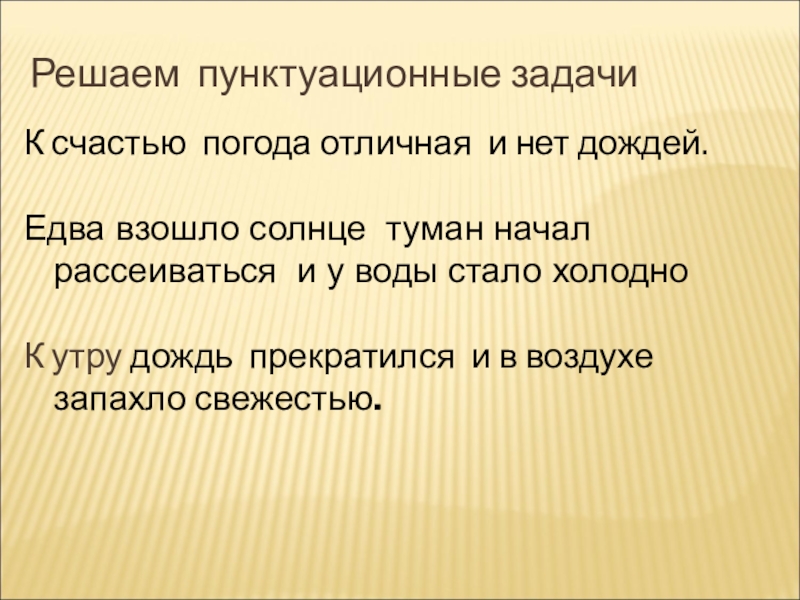 Решаем пунктуационные задачи

К счастью погода отличная и нет дождей.

Едва взошло солнце туман начал рассеиваться и у воды стало холодно

К утру дождь прекратился и в воздухе запахло свежестью.